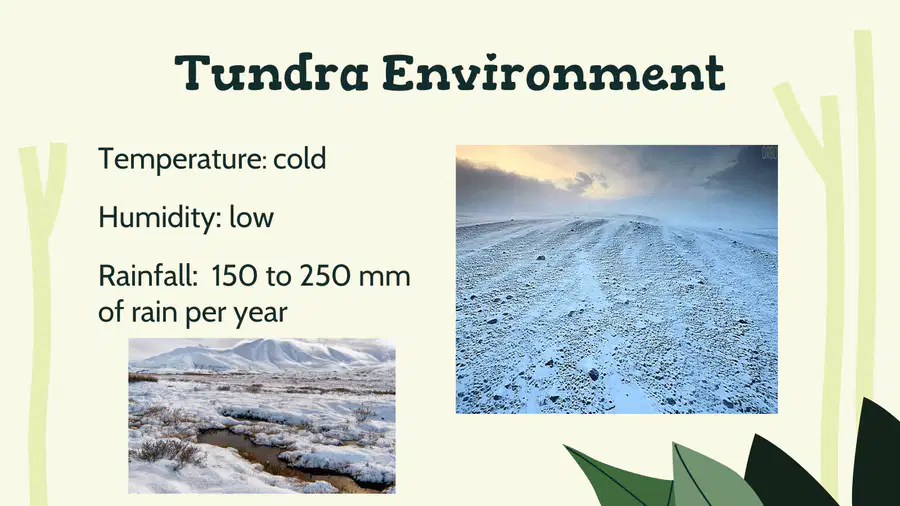 Tundra Environment

Temperature: cold

Humidity: low

Rainfall: 150 to 250 mm of rain per year